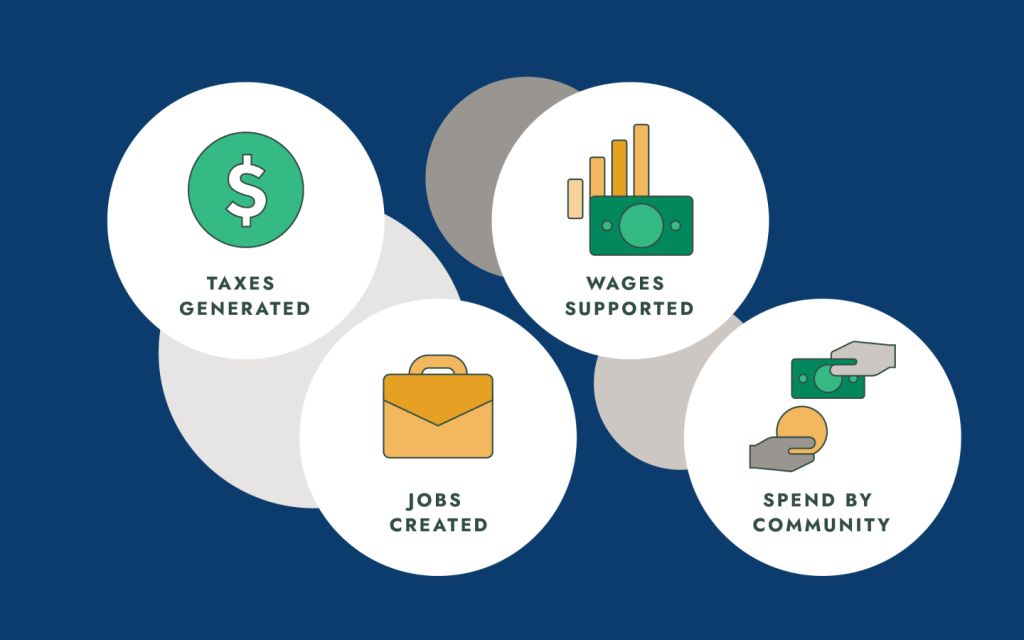 $

TAXES GENERATED

WAGES SUPPORTED

JOBS CREATED

SPEND BY COMMUNITY